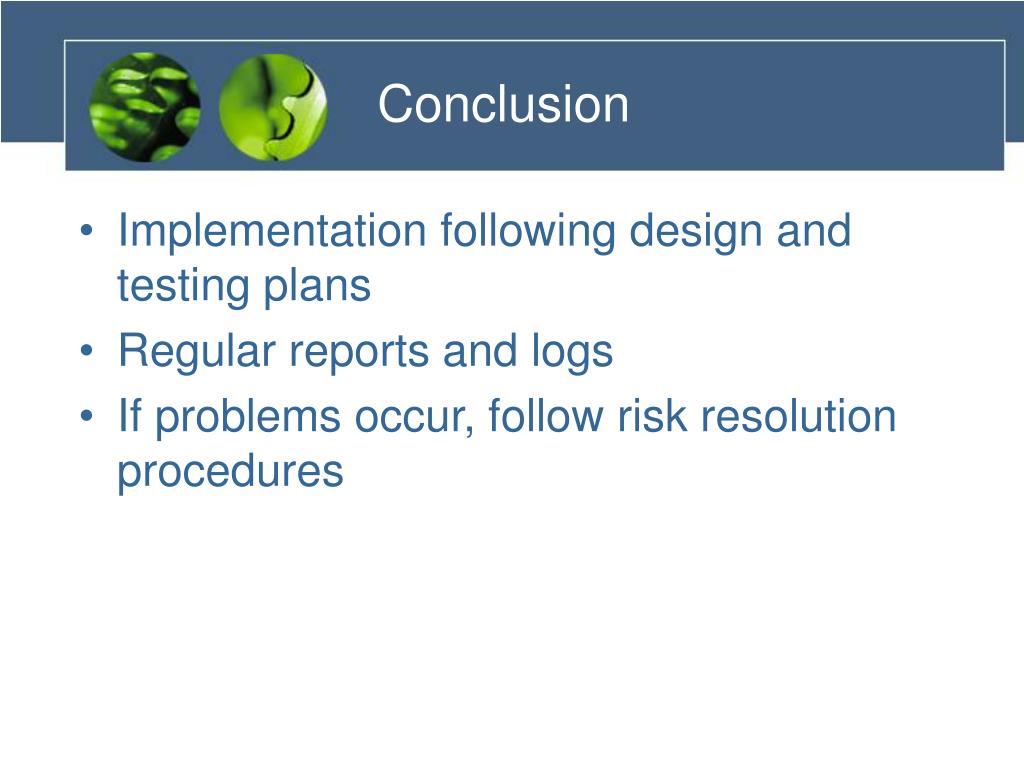 Conclusion

• Implementation following design and testing plans
• Regular reports and logs
• If problems occur, follow risk resolution procedures